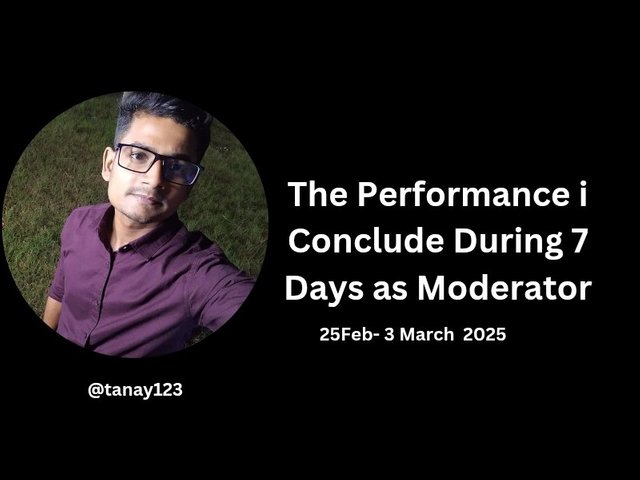 The Performance i Conclude During 7 Days as Moderator

25Feb- 3 March 2025

@tanay123